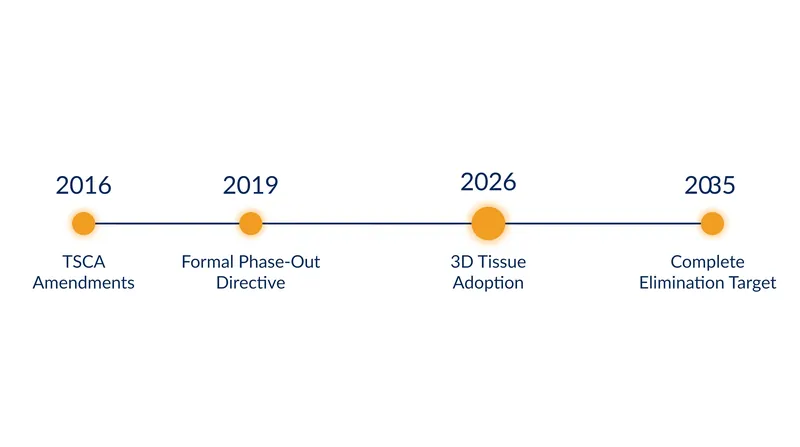 2016
TSCA Amendments

2019
Formal Phase-Out Directive

2026
3D Tissue Adoption

2035
Complete Elimination Target